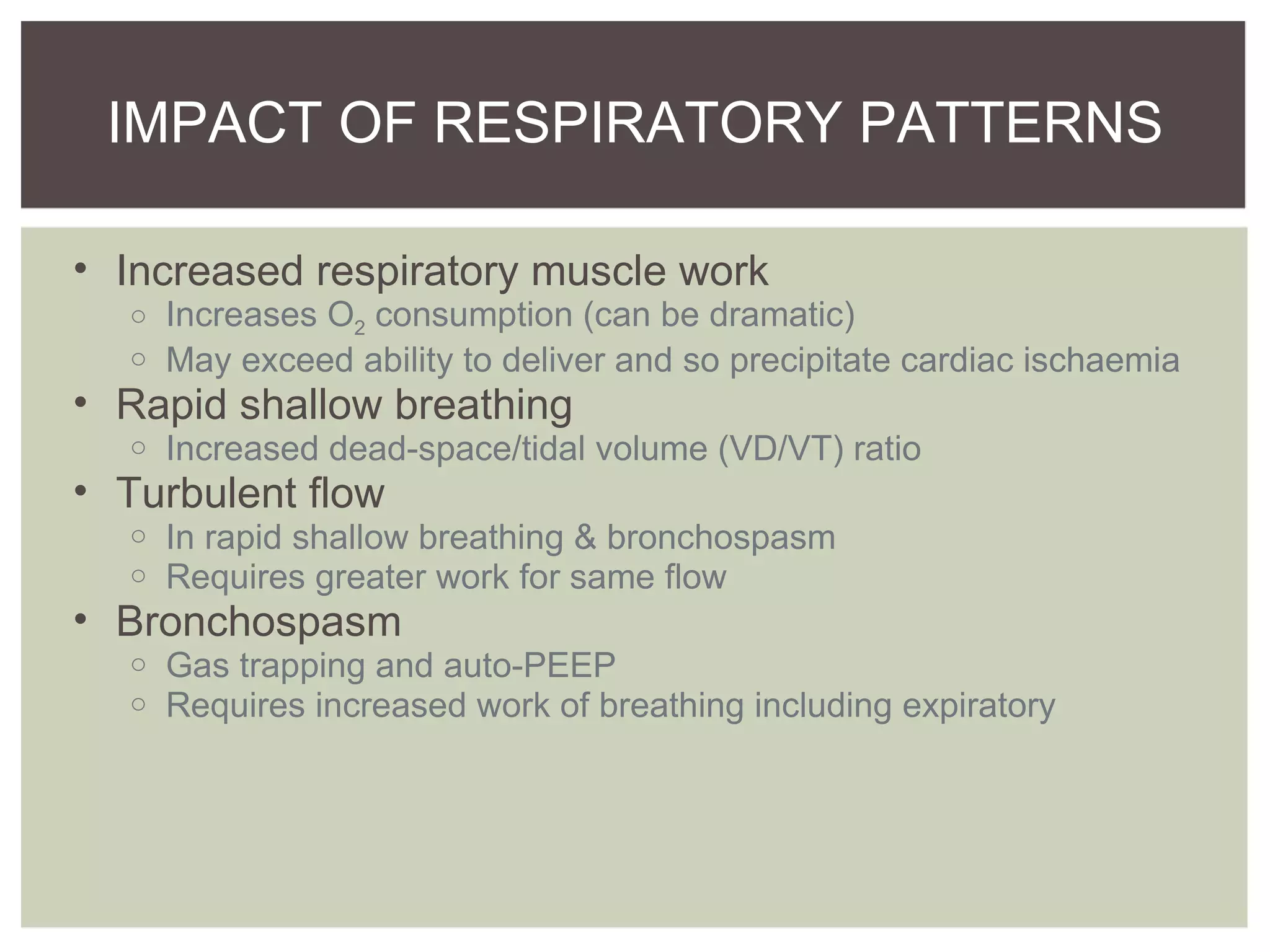 IMPACT OF RESPIRATORY PATTERNS

• Increased respiratory muscle work
  ○ Increases $O_2$ consumption (can be dramatic)
  ○ May exceed ability to deliver and so precipitate cardiac ischaemia
• Rapid shallow breathing
  ○ Increased dead-space/tidal volume (VD/VT) ratio
• Turbulent flow
  ○ In rapid shallow breathing & bronchospasm
  ○ Requires greater work for same flow
• Bronchospasm
  ○ Gas trapping and auto-PEEP
  ○ Requires increased work of breathing including expiratory